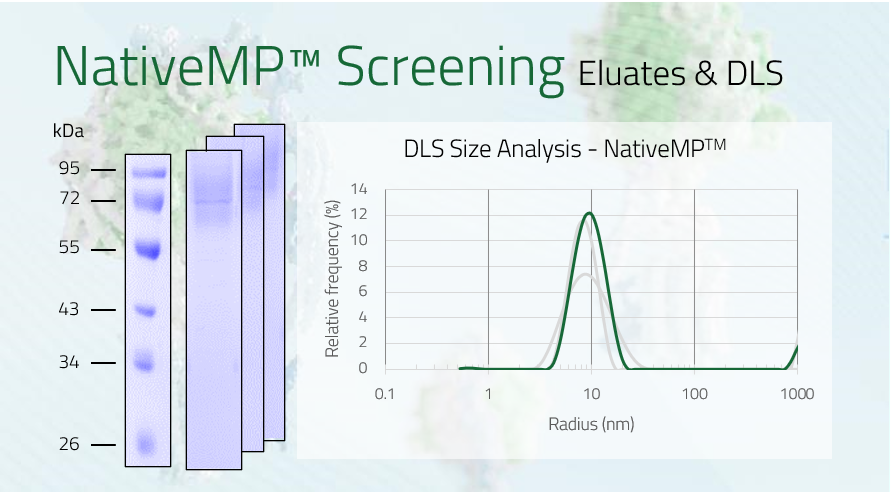 NativeMP™ Screening Eluates & DLS

kDa
95
72
55
43
34
26

DLS Size Analysis - NativeMP™

Relative frequency (%)
14
12
10
8
6
4
2
0
0.1
1
10
100
1000
Radius (nm)